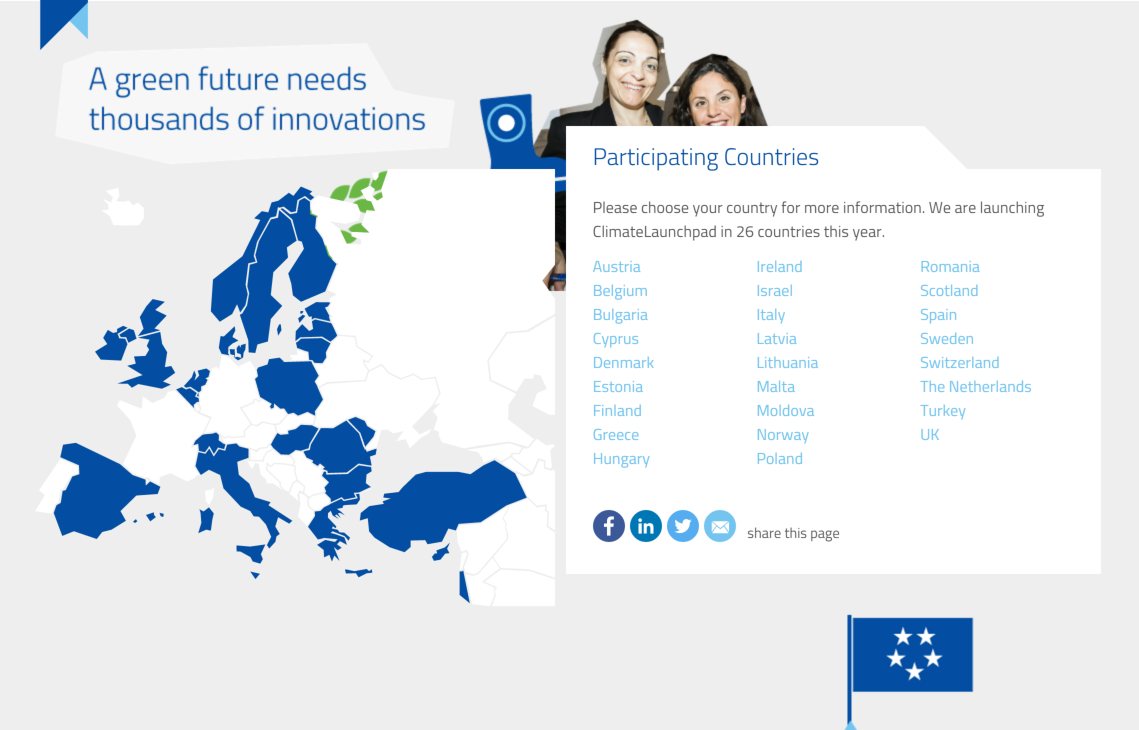 A green future needs thousands of innovations

Participating Countries

Please choose your country for more information. We are launching ClimateLaunchpad in 26 countries this year.

Austria
Belgium
Bulgaria
Cyprus
Denmark
Estonia
Finland
Greece
Hungary

Ireland
Israel
Italy
Latvia
Lithuania
Malta
Moldova
Norway
Poland

Romania
Scotland
Spain
Sweden
Switzerland
The Netherlands
Turkey
UK

share this page